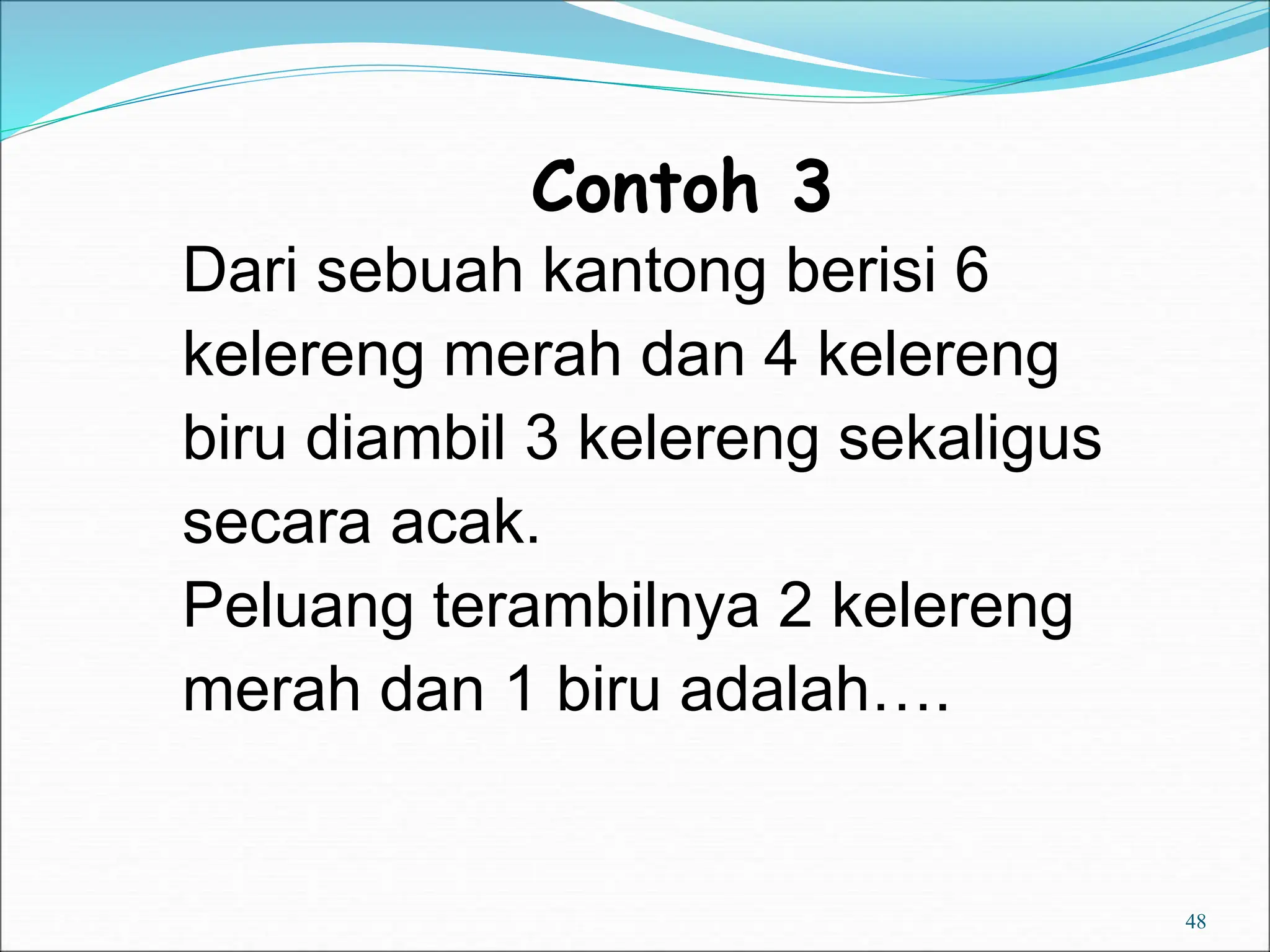 Contoh 3

Dari sebuah kantong berisi 6 kelereng merah dan 4 kelereng biru diambil 3 kelereng sekaligus secara acak.
Peluang terambilnya 2 kelereng merah dan 1 biru adalah….

48